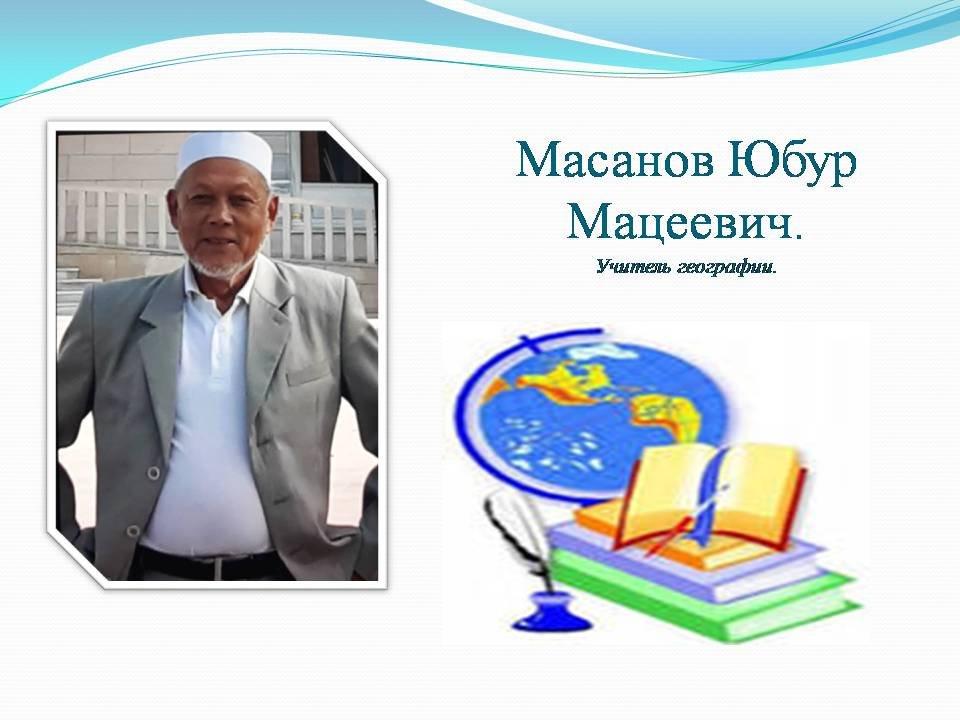 Масанов Юбур Мацеевич.

Учитель географии.